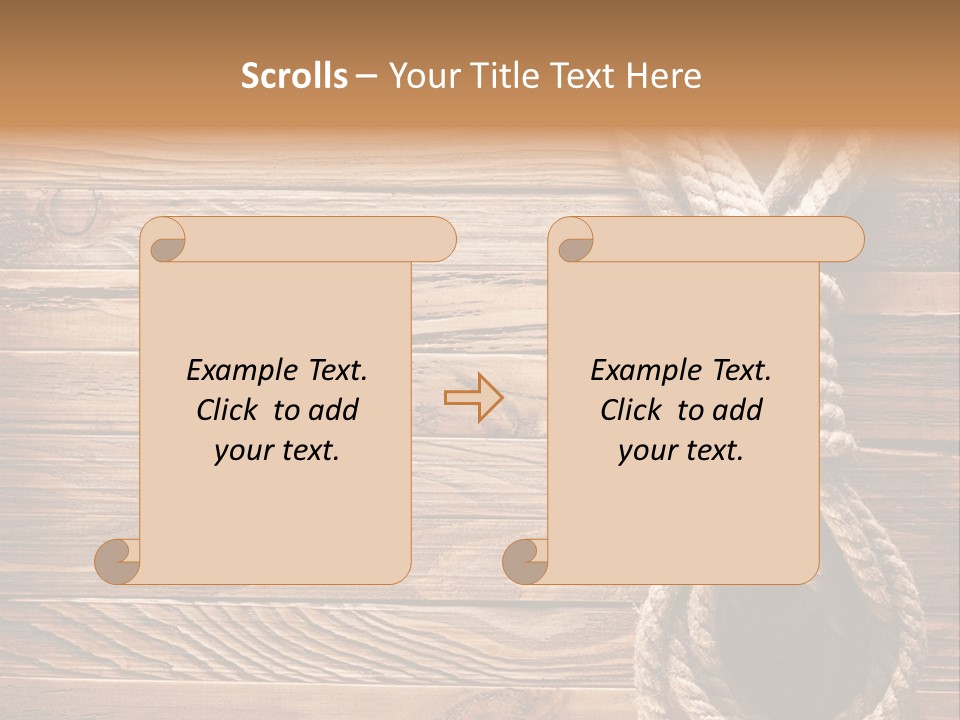 Scrolls – Your Title Text Here

Example Text. Click to add your text.

Example Text. Click to add your text.